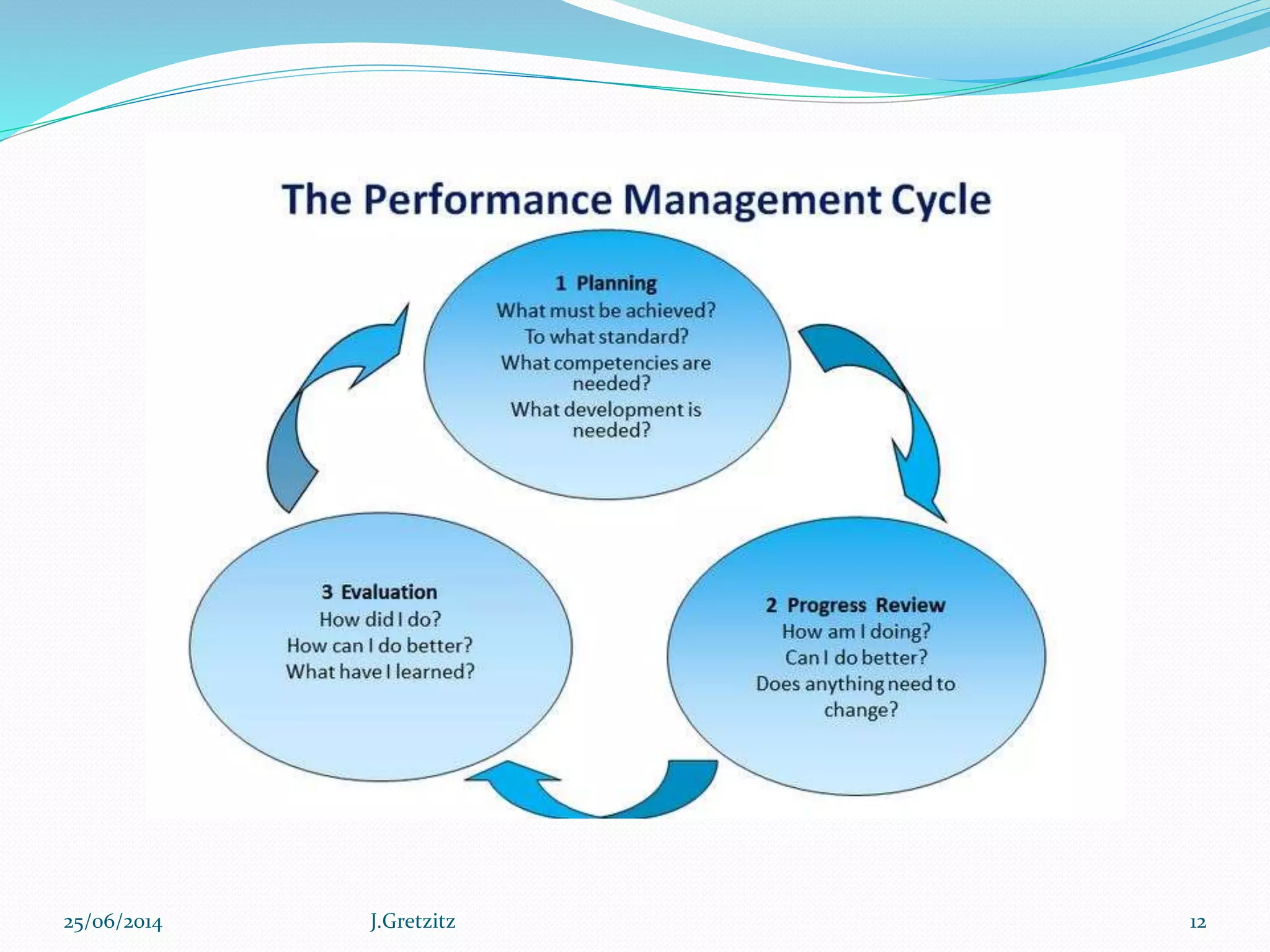 The Performance Management Cycle

1 Planning
What must be achieved?
To what standard?
What competencies are needed?
What development is needed?

2 Progress Review
How am I doing?
Can I do better?
Does anything need to change?

3 Evaluation
How did I do?
How can I do better?
What have I learned?

25/06/2014 J.Gretzitz 12